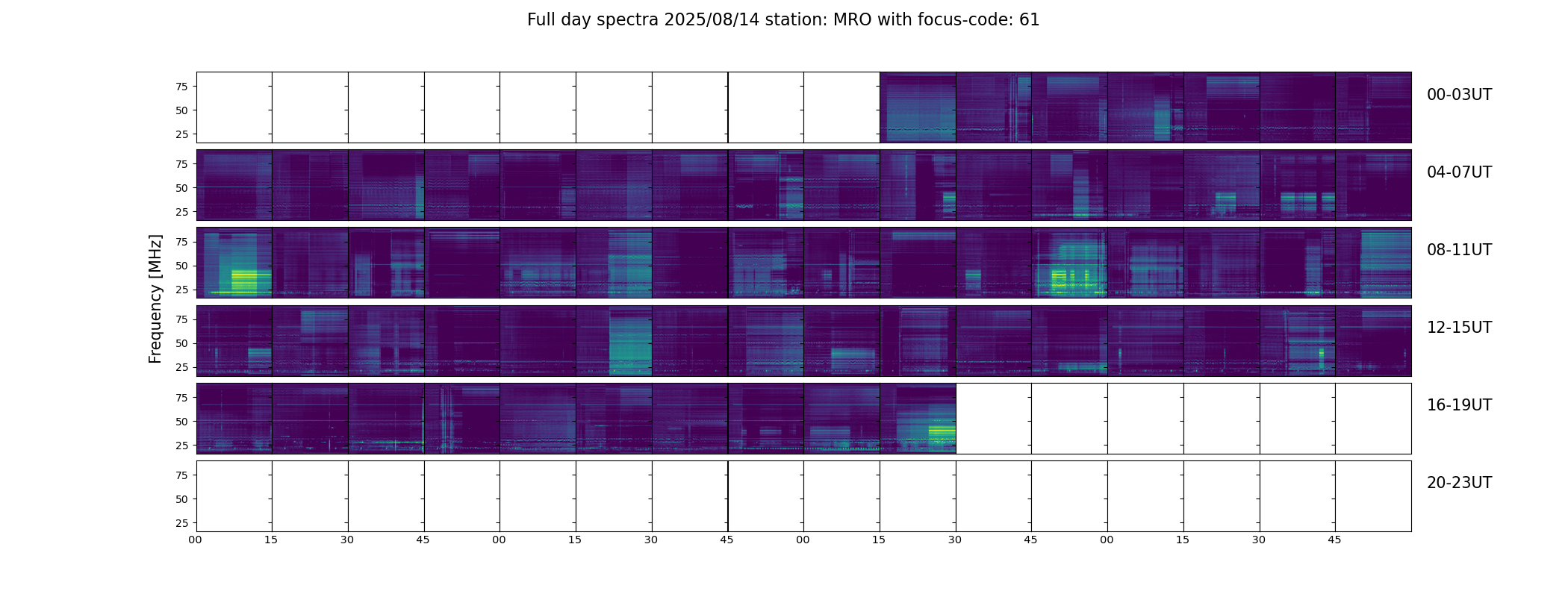 Full day spectra 2025/08/14 station: MRO with focus-code: 61

Frequency [MHz]

75
50
25
00-03UT

75
50
25
04-07UT

75
50
25
08-11UT

75
50
25
12-15UT

75
50
25
16-19UT

75
50
25
20-23UT

00 15 30 45 00 15 30 45 00 15 30 45 00 15 30 45